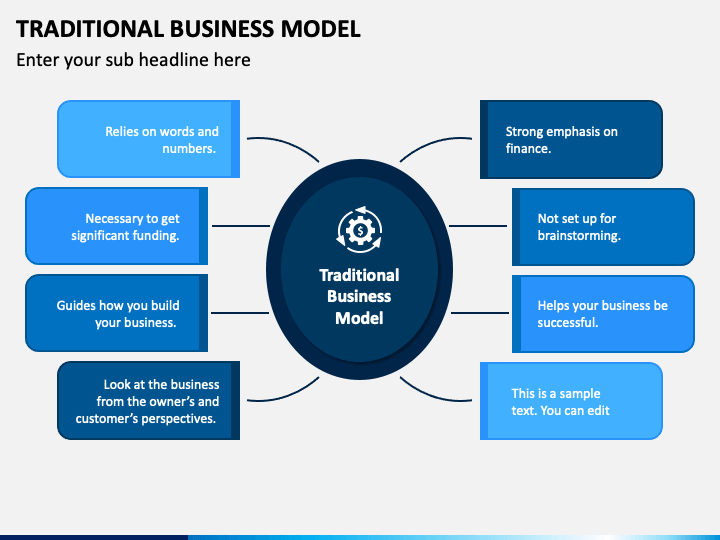 TRADITIONAL BUSINESS MODEL

Enter your sub headline here

Relies on words and numbers.

Necessary to get significant funding.

Guides how you build your business.

Look at the business from the owner's and customer's perspectives.

Traditional Business Model

Strong emphasis on finance.

Not set up for brainstorming.

Helps your business be successful.

This is a sample text. You can edit